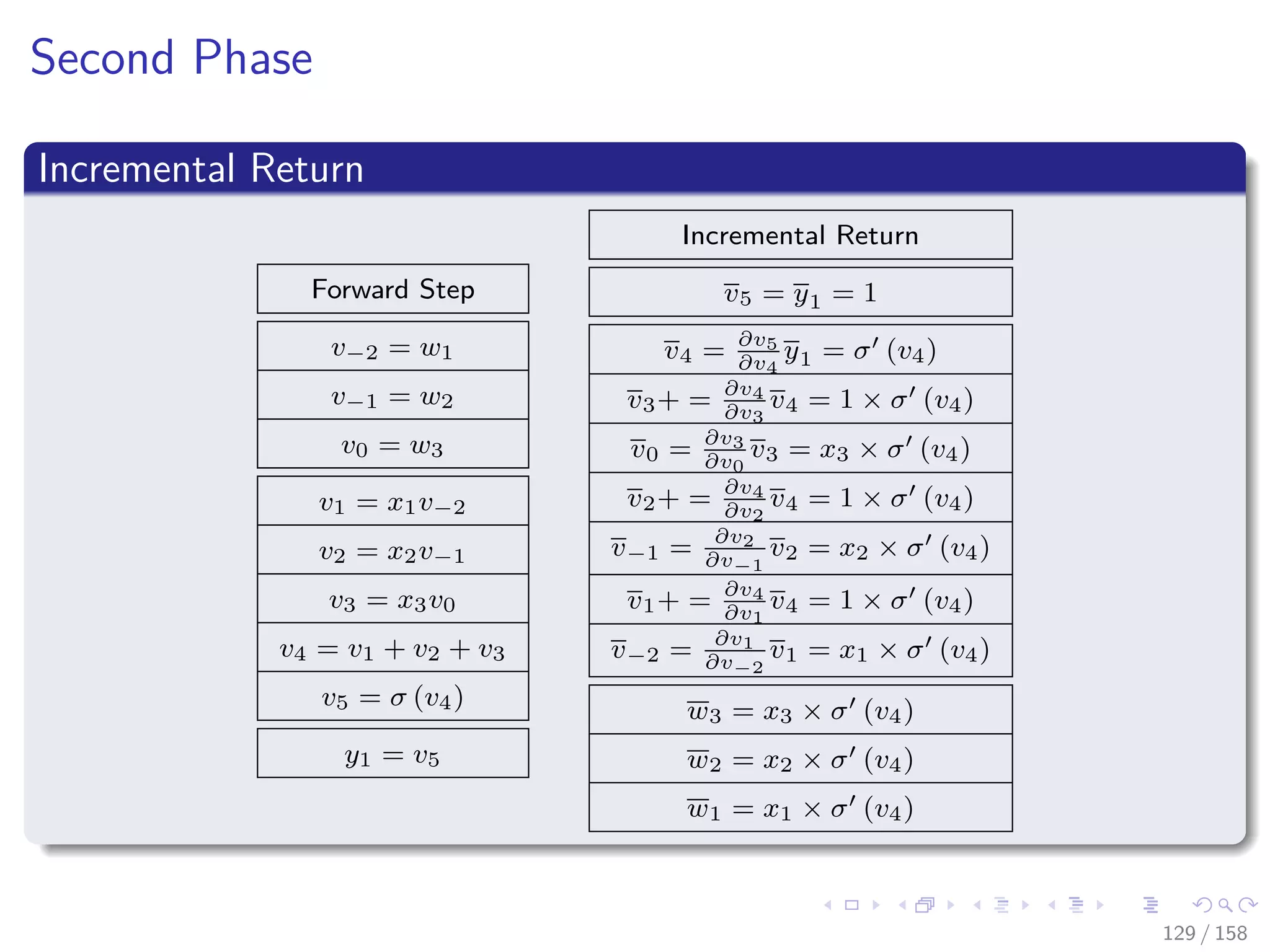 Second Phase

Incremental Return

| Forward Step |
|---|
| $v_{-2} = w_1$ |
| $v_{-1} = w_2$ |
| $v_0 = w_3$ |
| $v_1 = x_1 v_{-2}$ |
| $v_2 = x_2 v_{-1}$ |
| $v_3 = x_3 v_0$ |
| $v_4 = v_1 + v_2 + v_3$ |
| $v_5 = \sigma(v_4)$ |
| $y_1 = v_5$ |

| Incremental Return |
|---|
| $\overline{v}_5 = \overline{y}_1 = 1$ |
| $\overline{v}_4 = \frac{\partial v_5}{\partial v_4}\overline{y}_1 = \sigma'(v_4)$ |
| $\overline{v}_3 += \frac{\partial v_4}{\partial v_3}\overline{v}_4 = 1 \times \sigma'(v_4)$ |
| $\overline{v}_0 = \frac{\partial v_3}{\partial v_0}\overline{v}_3 = x_3 \times \sigma'(v_4)$ |
| $\overline{v}_2 += \frac{\partial v_4}{\partial v_2}\overline{v}_4 = 1 \times \sigma'(v_4)$ |
| $\overline{v}_{-1} = \frac{\partial v_2}{\partial v_{-1}}\overline{v}_2 = x_2 \times \sigma'(v_4)$ |
| $\overline{v}_1 += \frac{\partial v_4}{\partial v_1}\overline{v}_4 = 1 \times \sigma'(v_4)$ |
| $\overline{v}_{-2} = \frac{\partial v_1}{\partial v_{-2}}\overline{v}_1 = x_1 \times \sigma'(v_4)$ |
| $\overline{w}_3 = x_3 \times \sigma'(v_4)$ |
| $\overline{w}_2 = x_2 \times \sigma'(v_4)$ |
| $\overline{w}_1 = x_1 \times \sigma'(v_4)$ |

129 / 158